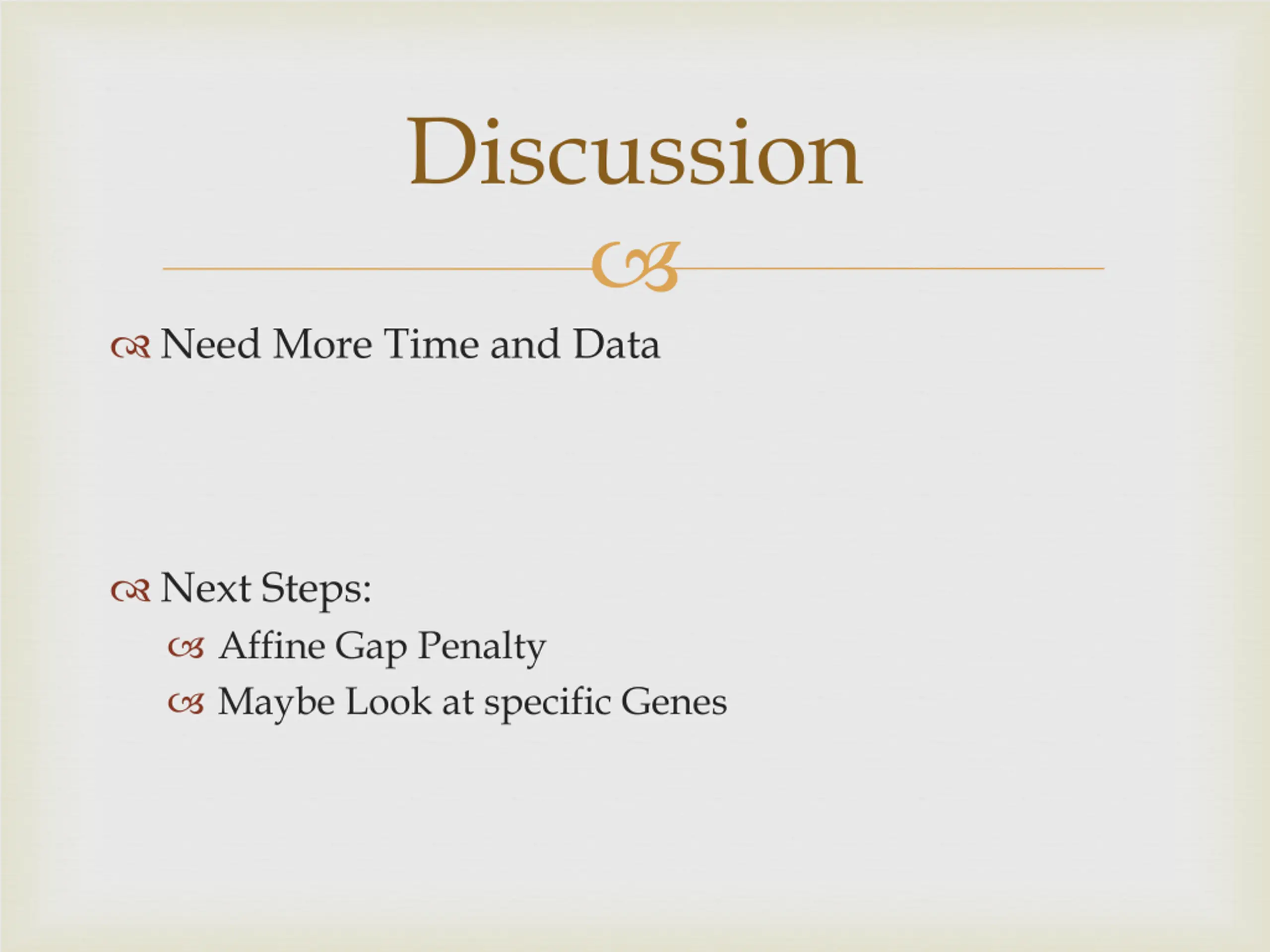 Discussion

Need More Time and Data

Next Steps:
Affine Gap Penalty
Maybe Look at specific Genes